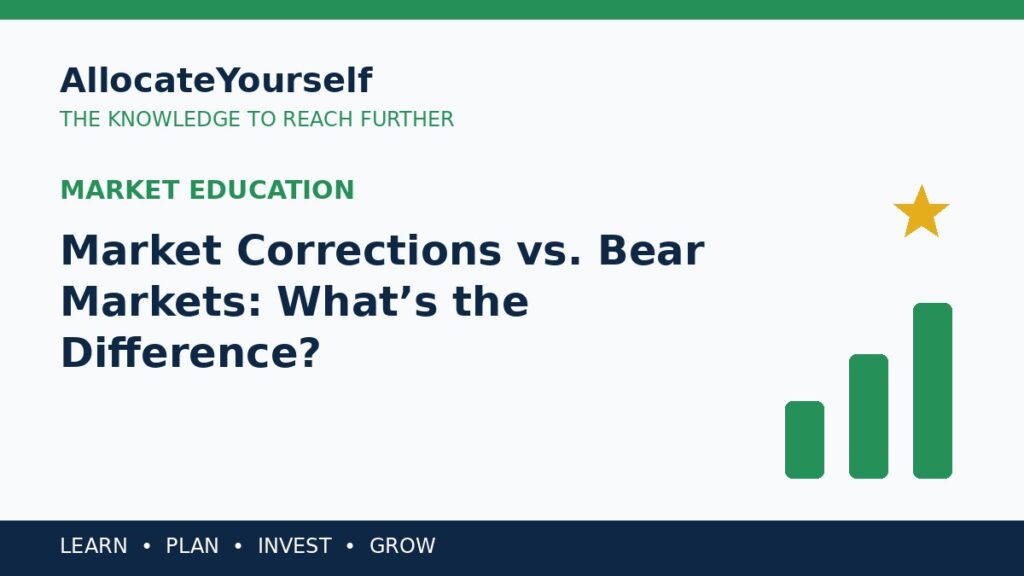 AllocateYourself
THE KNOWLEDGE TO REACH FURTHER

MARKET EDUCATION

Market Corrections vs. Bear Markets: What’s the Difference?

LEARN • PLAN • INVEST • GROW